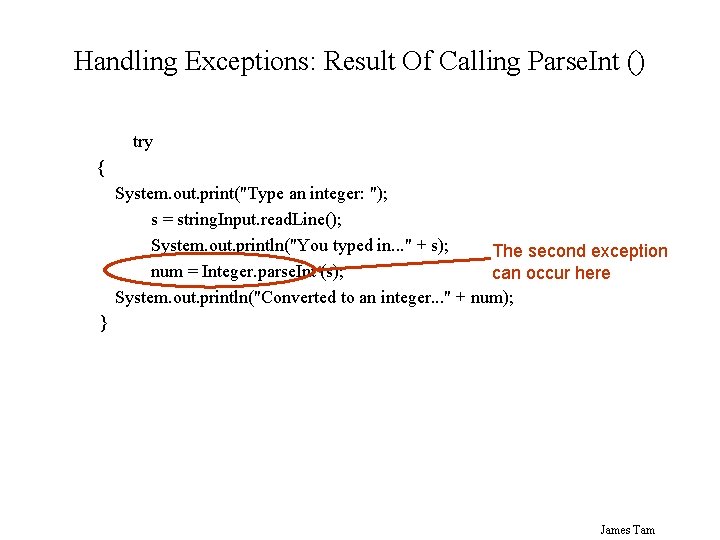 Handling Exceptions: Result Of Calling ParseInt ()

try
{
System.out.print("Type an integer: ");
s = stringInput.readLine();
System.out.println("You typed in..." + s);
num = Integer.parseInt (s);
System.out.println("Converted to an integer..." + num);
}

The second exception can occur here

James Tam